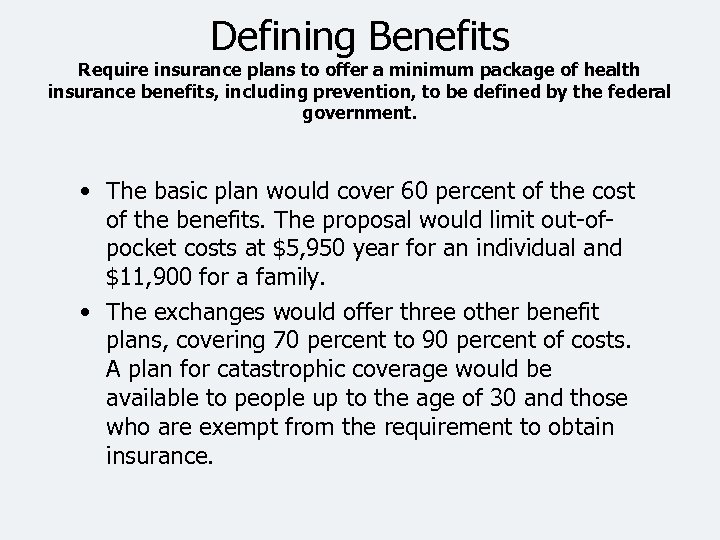 Defining Benefits
Require insurance plans to offer a minimum package of health insurance benefits, including prevention, to be defined by the federal government.

• The basic plan would cover 60 percent of the cost of the benefits. The proposal would limit out-of-pocket costs at \$5,950 year for an individual and \$11,900 for a family.
• The exchanges would offer three other benefit plans, covering 70 percent to 90 percent of costs. A plan for catastrophic coverage would be available to people up to the age of 30 and those who are exempt from the requirement to obtain insurance.